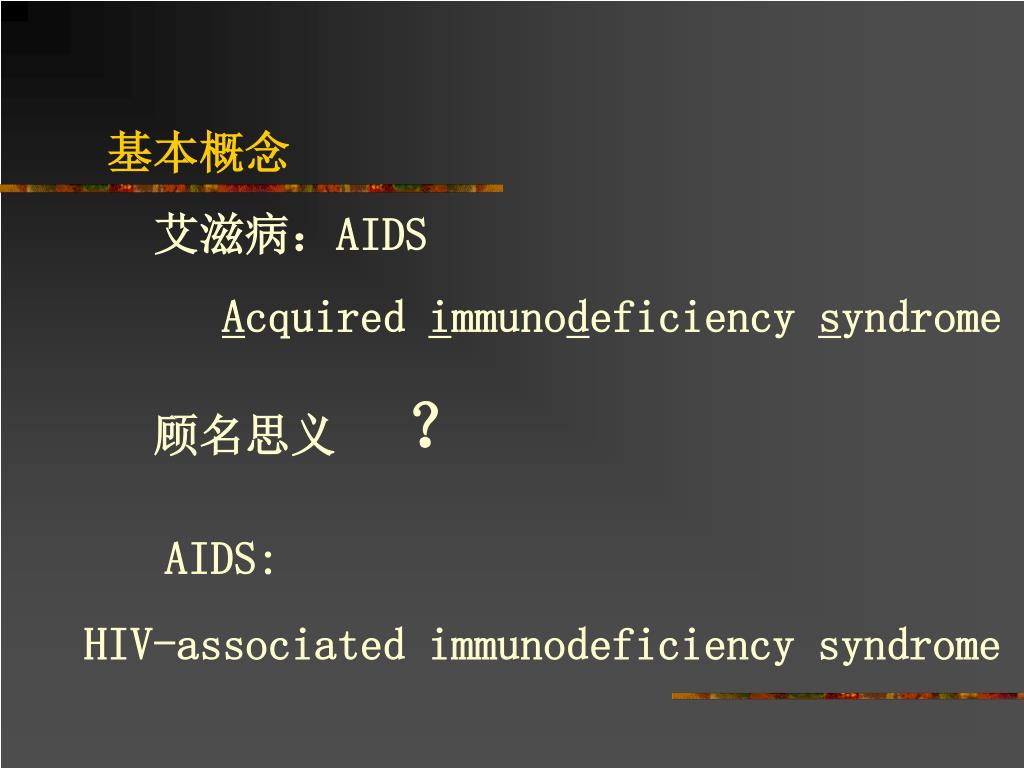 基本概念

艾滋病：AIDS

Acquired immunodeficiency syndrome

顾名思义 ？

AIDS:

HIV-associated immunodeficiency syndrome